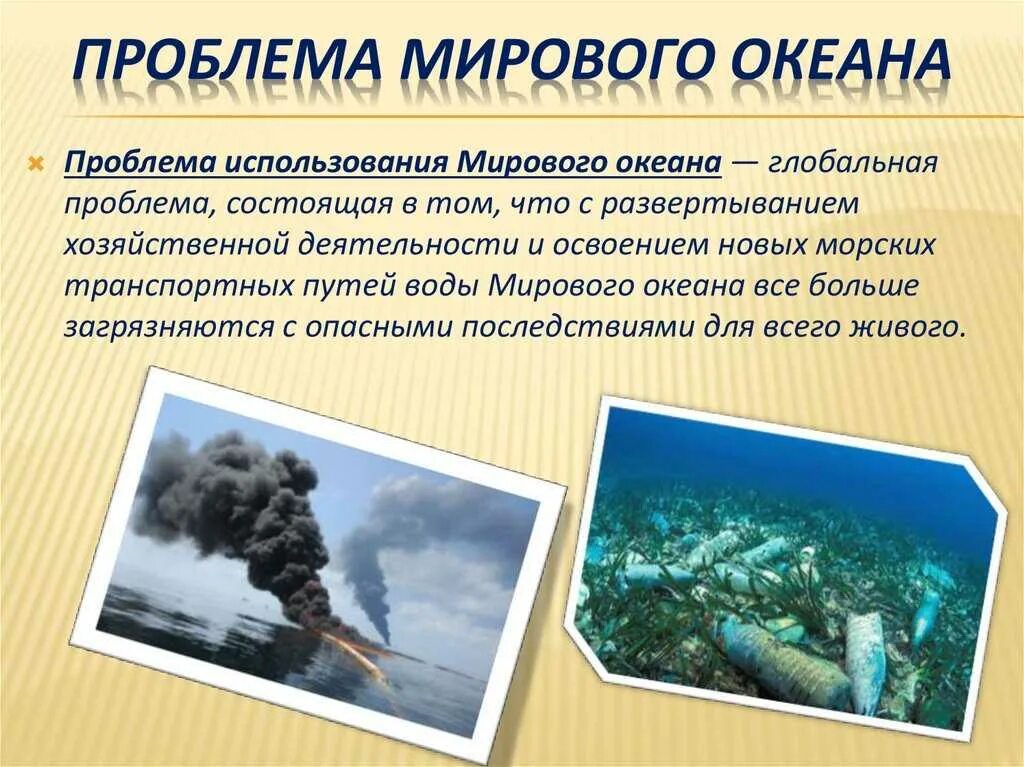 ПРОБЛЕМА МИРОВОГО ОКЕАНА

Проблема использования Мирового океана — глобальная проблема, состоящая в том, что с развертыванием хозяйственной деятельности и освоением новых морских транспортных путей воды Мирового океана все больше загрязняются с опасными последствиями для всего живого.